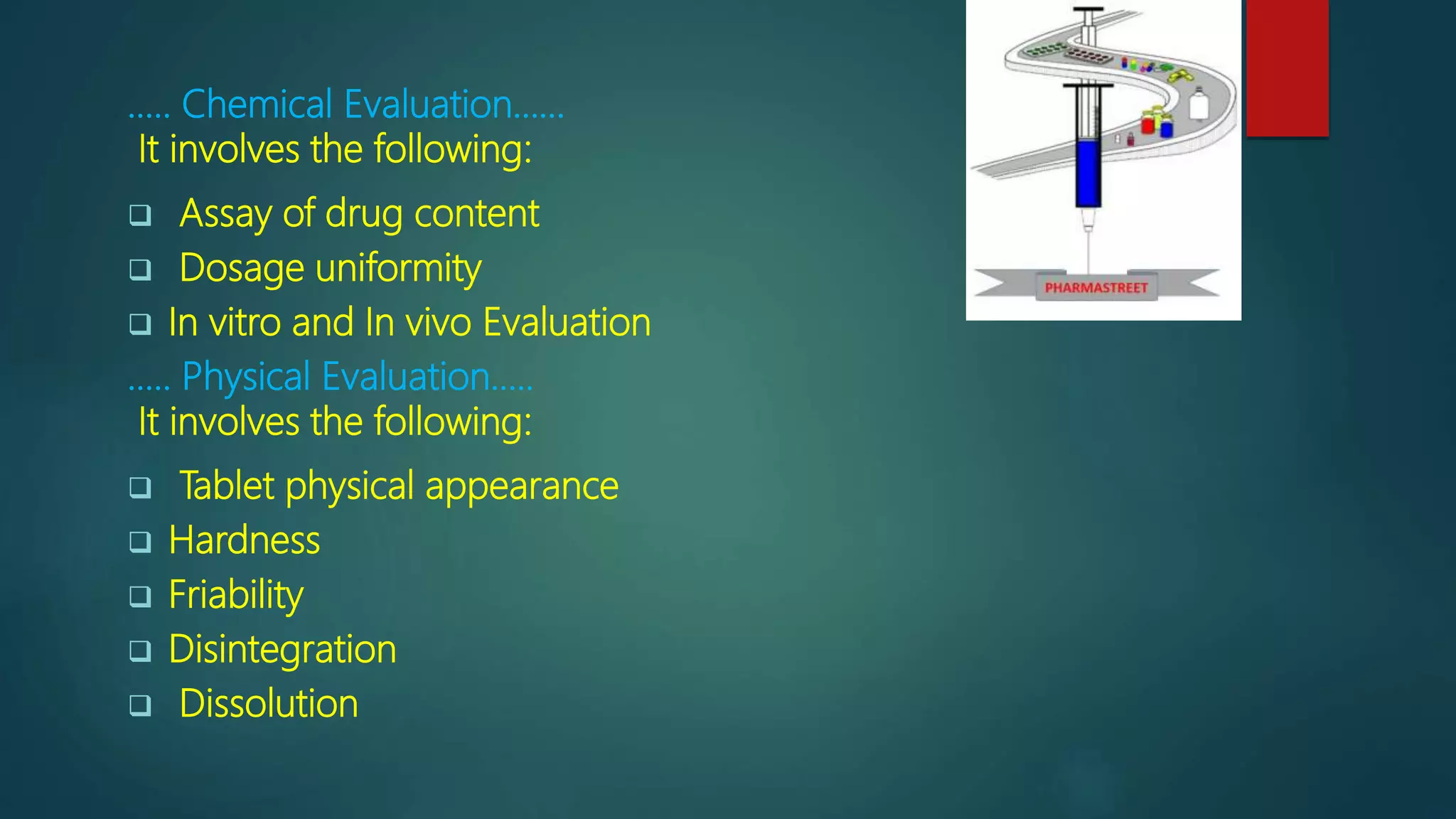 ..... Chemical Evaluation......
It involves the following:

❑ Assay of drug content
❑ Dosage uniformity
❑ In vitro and In vivo Evaluation

..... Physical Evaluation.....
It involves the following:

❑ Tablet physical appearance
❑ Hardness
❑ Friability
❑ Disintegration
❑ Dissolution

PHARMASTREET